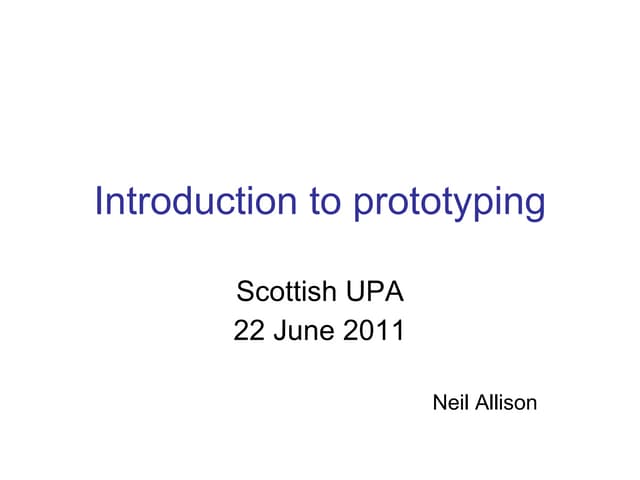 Introduction to prototyping

Scottish UPA
22 June 2011

Neil Allison